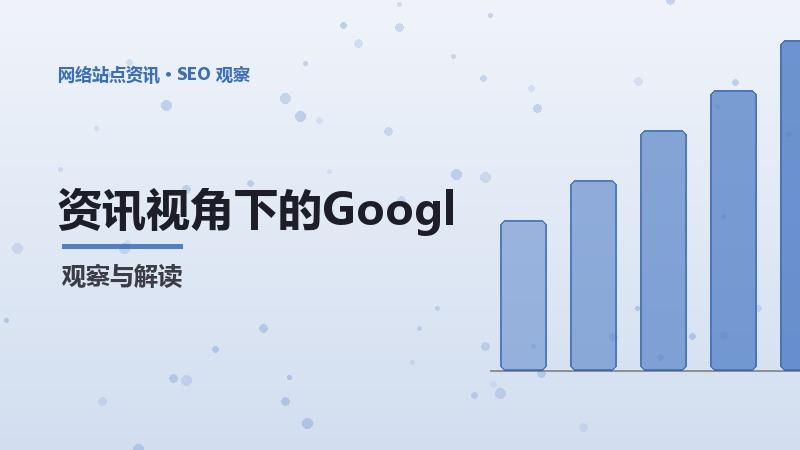 网络站点资讯 · SEO 观察

资讯视角下的Googl

观察与解读